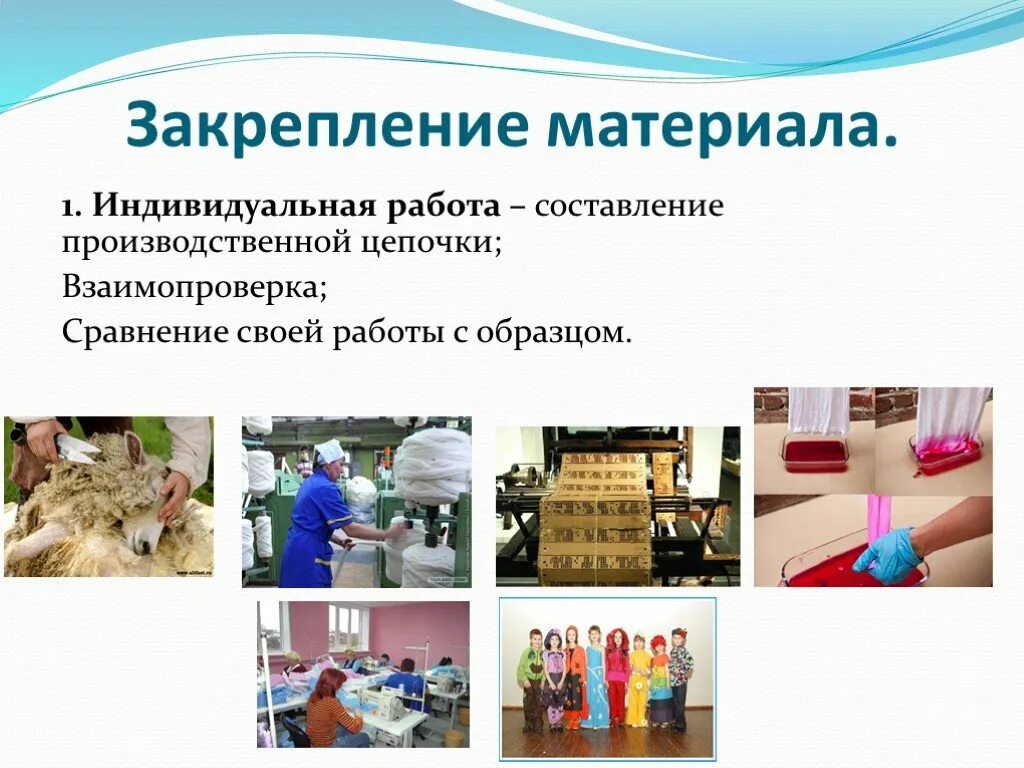 Закрепление материала.

1. Индивидуальная работа – составление производственной цепочки;

Взаимопроверка;

Сравнение своей работы с образцом.